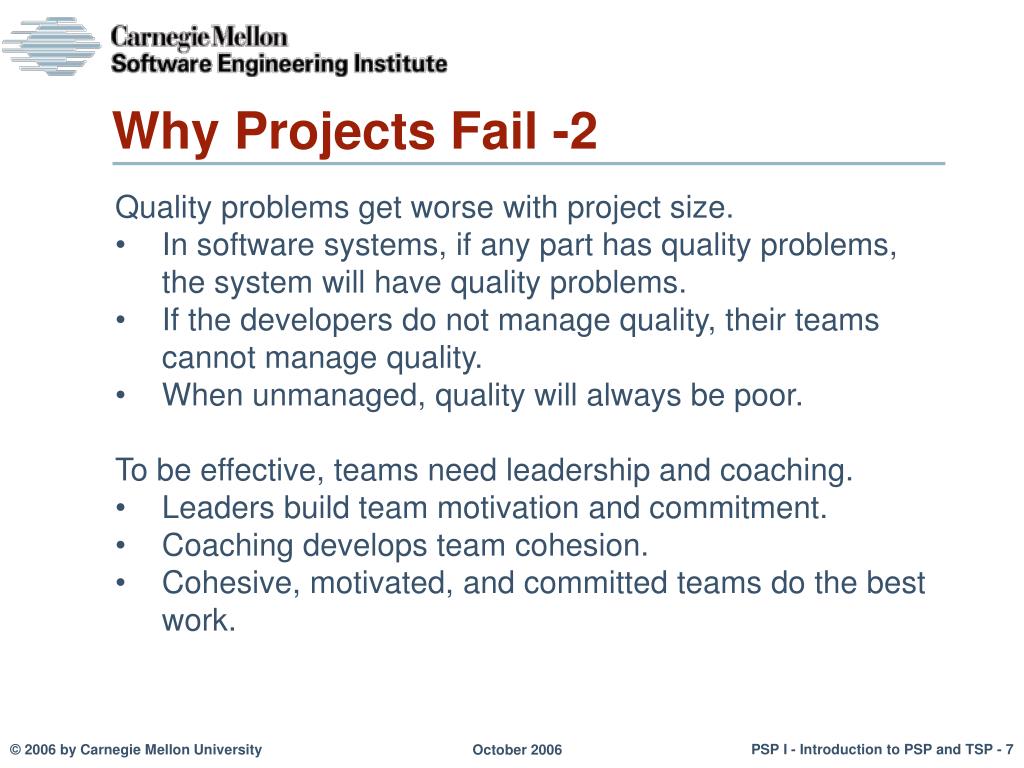 Carnegie Mellon
Software Engineering Institute

Why Projects Fail -2

Quality problems get worse with project size.
• In software systems, if any part has quality problems, the system will have quality problems.
• If the developers do not manage quality, their teams cannot manage quality.
• When unmanaged, quality will always be poor.

To be effective, teams need leadership and coaching.
• Leaders build team motivation and commitment.
• Coaching develops team cohesion.
• Cohesive, motivated, and committed teams do the best work.

© 2006 by Carnegie Mellon University
October 2006
PSP I - Introduction to PSP and TSP - 7